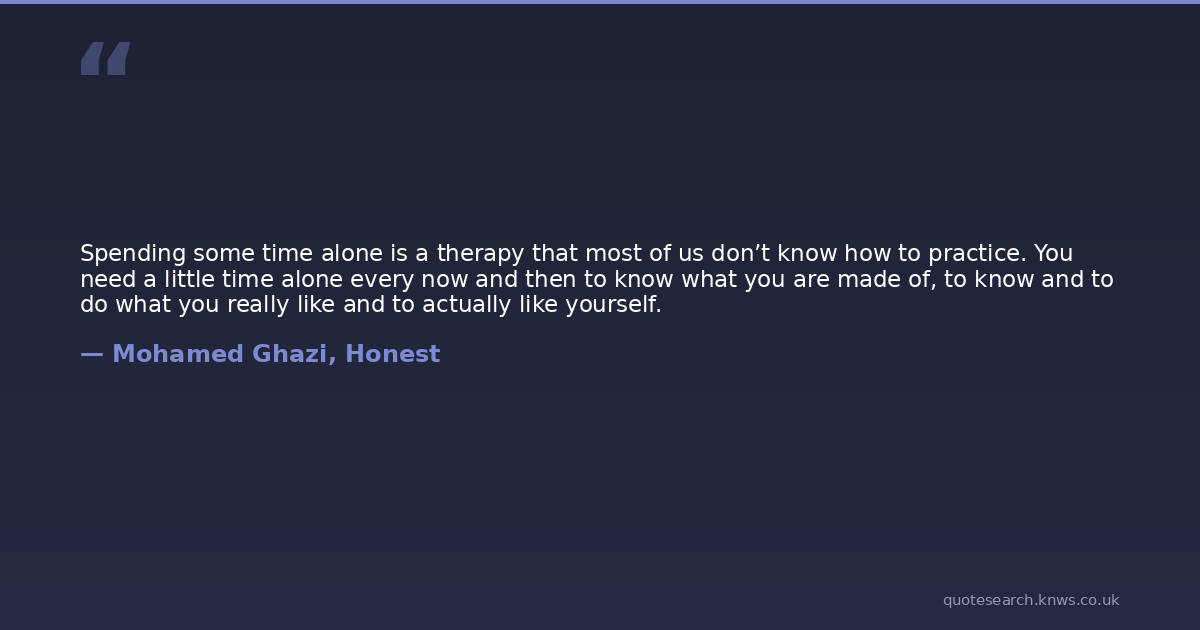 “

Spending some time alone is a therapy that most of us don’t know how to practice. You need a little time alone every now and then to know what you are made of, to know and to do what you really like and to actually like yourself.

— Mohamed Ghazi, Honest

quotesearch.knws.co.uk